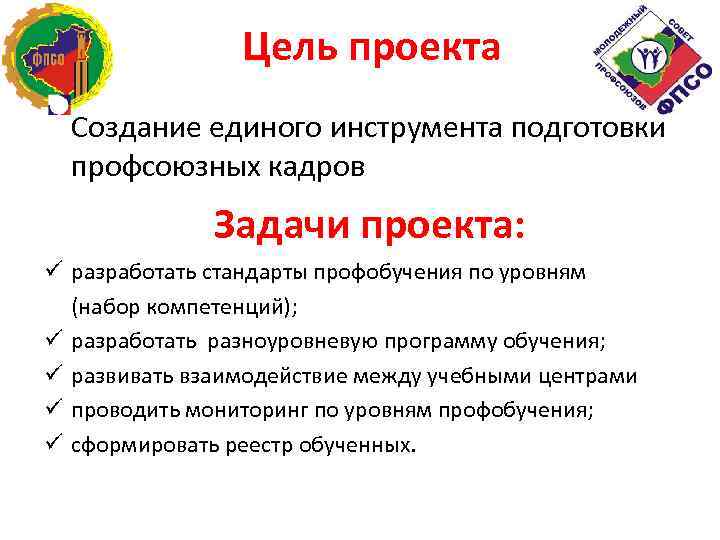 ФПСО

Цель проекта

МОЛОДЕЖНЫЙ СОВЕТ ПРОФСОЮЗОВ ФПСО

Создание единого инструмента подготовки профсоюзных кадров

Задачи проекта:

✓ разработать стандарты профобучения по уровням (набор компетенций);
✓ разработать разноуровневую программу обучения;
✓ развивать взаимодействие между учебными центрами
✓ проводить мониторинг по уровням профобучения;
✓ сформировать реестр обученных.